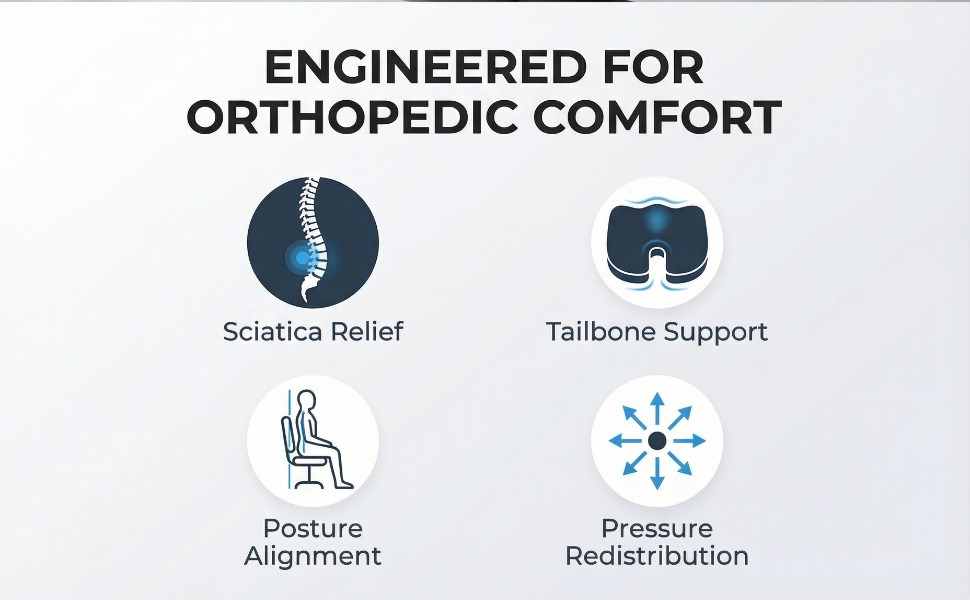 ENGINEERED FOR ORTHOPEDIC COMFORT

Sciatica Relief

Tailbone Support

Posture Alignment

Pressure Redistribution